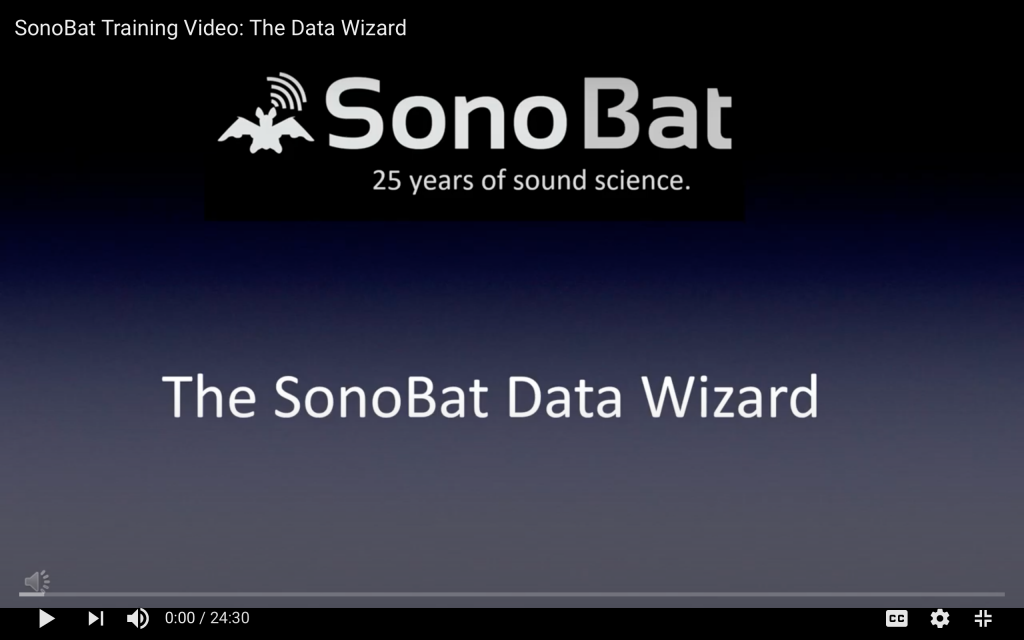 SonoBat Training Video: The Data Wizard

SonoBat
25 years of sound science.

The SonoBat Data Wizard

0:00 / 24:30

CC